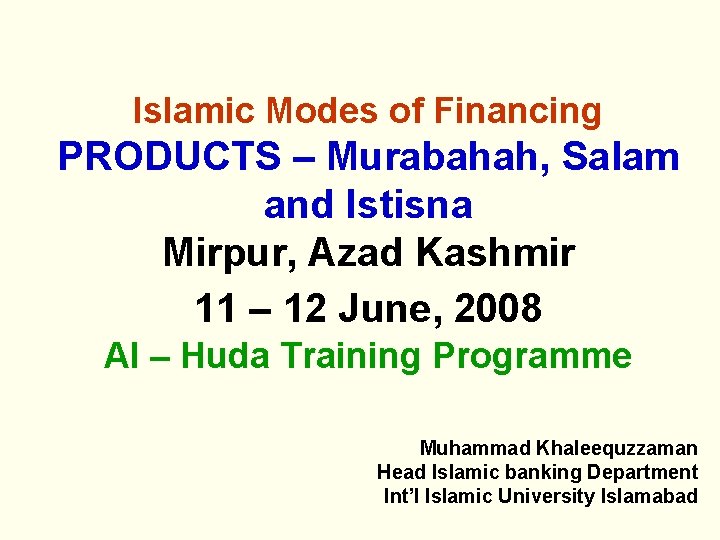 Islamic Modes of Financing
PRODUCTS – Murabahah, Salam and Istisna
Mirpur, Azad Kashmir
11 – 12 June, 2008
Al – Huda Training Programme

Muhammad Khaleequzzaman
Head Islamic banking Department
Int'l Islamic University Islamabad